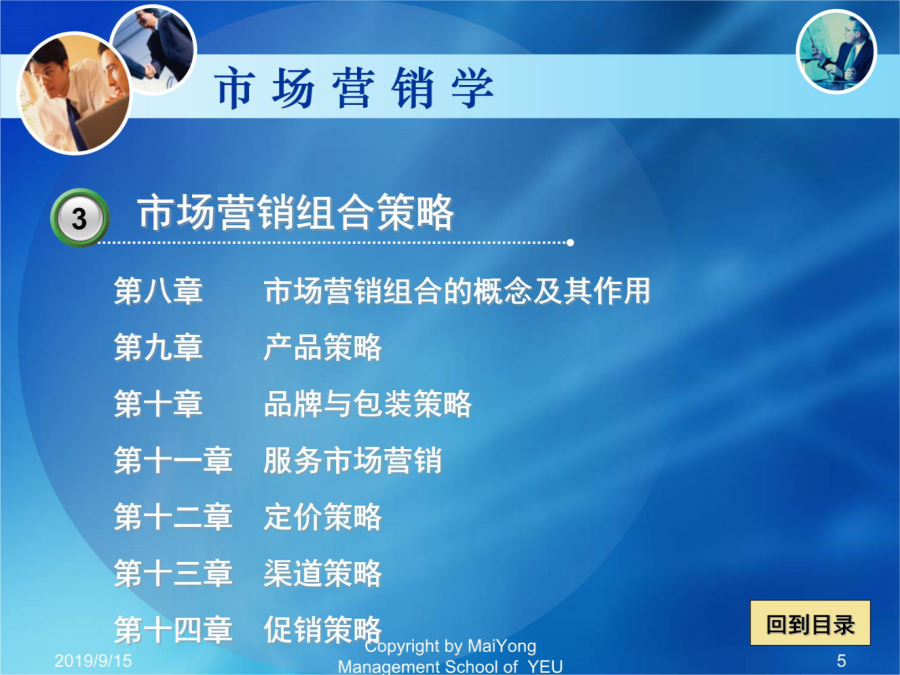 市场营销学

3 市场营销组合策略

第八章　市场营销组合的概念及其作用
第九章　产品策略
第十章　品牌与包装策略
第十一章　服务市场营销
第十二章　定价策略
第十三章　渠道策略
第十四章　促销策略

回到目录

2019/9/15

Copyright by MaiYong Management School of YEU

5